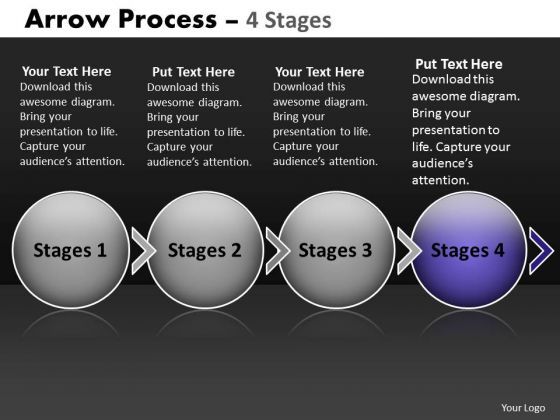 Arrow Process – 4 Stages

Your Text Here
Download this awesome diagram. Bring your presentation to life. Capture your audience's attention.

Put Text Here
Download this awesome diagram. Bring your presentation to life. Capture your audience's attention.

Your Text Here
Download this awesome diagram. Bring your presentation to life. Capture your audience's attention.

Put Text Here
Download this awesome diagram. Bring your presentation to life. Capture your audience's attention.

Stages 1

Stages 2

Stages 3

Stages 4

Your Logo